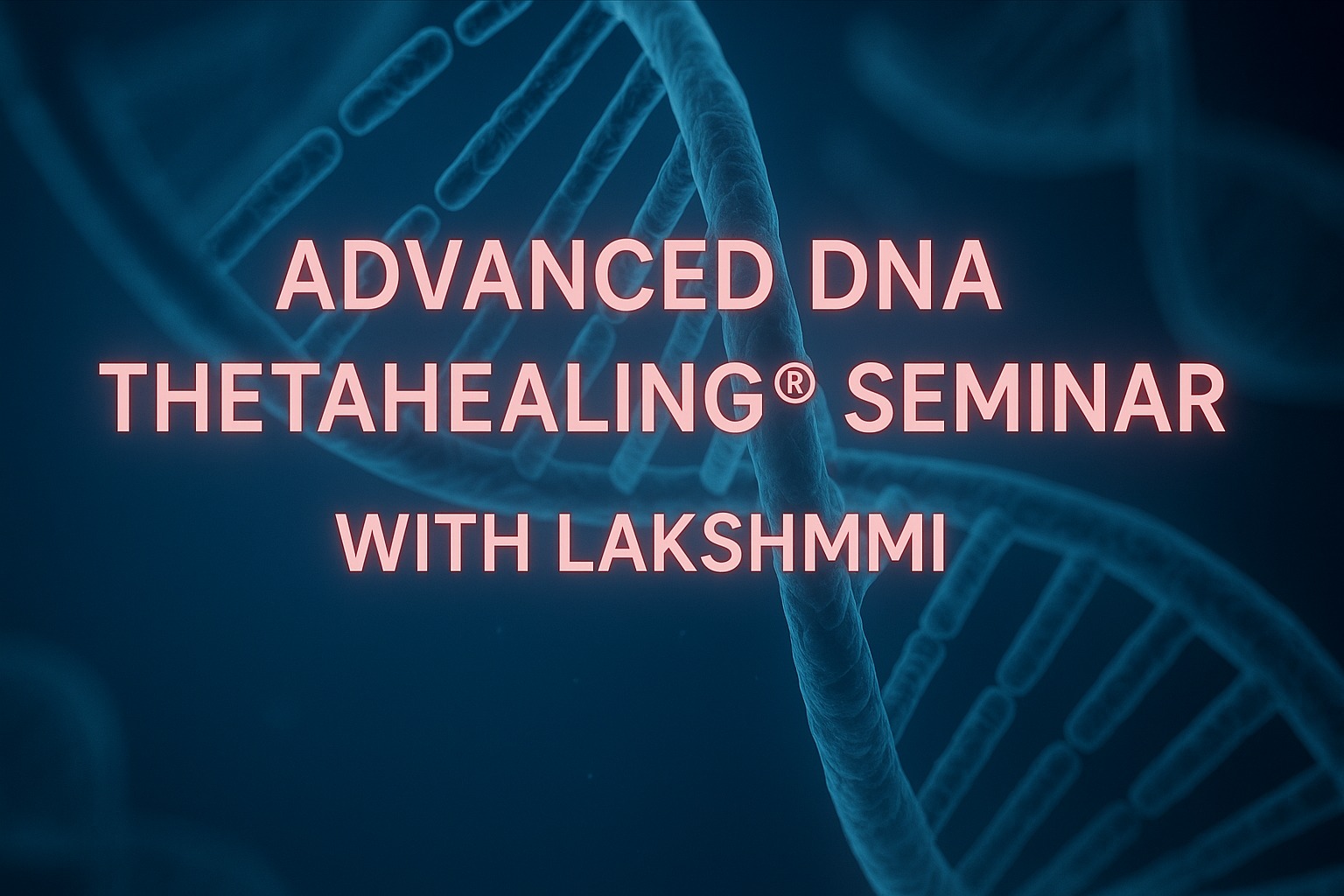 ADVANCED DNA THETAHEALING® SEMINAR

WITH LAKSHMMI